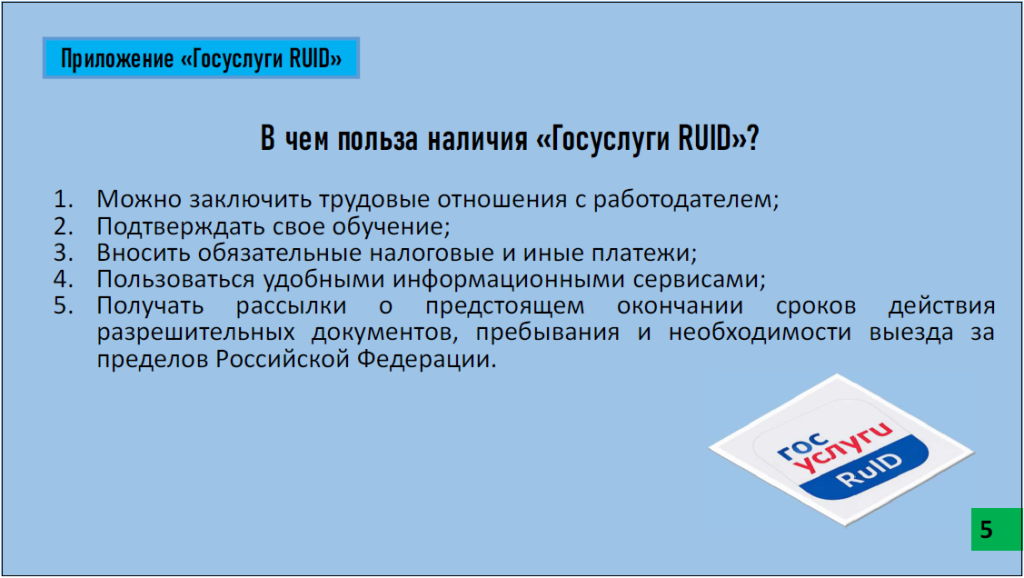 Приложение «Госуслуги RUID»

В чем польза наличия «Госуслуги RUID»?

1. Можно заключить трудовые отношения с работодателем;
2. Подтверждать свое обучение;
3. Вносить обязательные налоговые и иные платежи;
4. Пользоваться удобными информационными сервисами;
5. Получать рассылки о предстоящем окончании сроков действия разрешительных документов, пребывания и необходимости выезда за пределов Российской Федерации.

гос услуги RuID

5